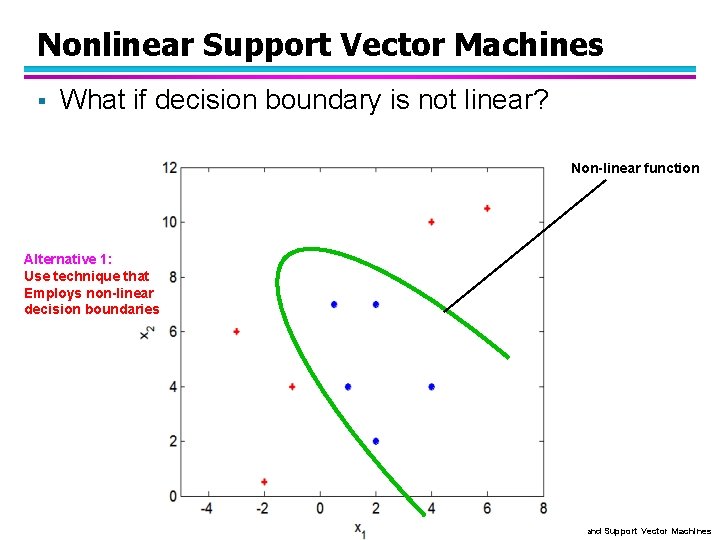 Nonlinear Support Vector Machines

▪ What if decision boundary is not linear?

Non-linear function

Alternative 1:
Use technique that Employs non-linear decision boundaries

12
10
8
6
4
2
0

$x_2$

-4 -2 0 2 4 6 8

$x_1$

and Support Vector Machines